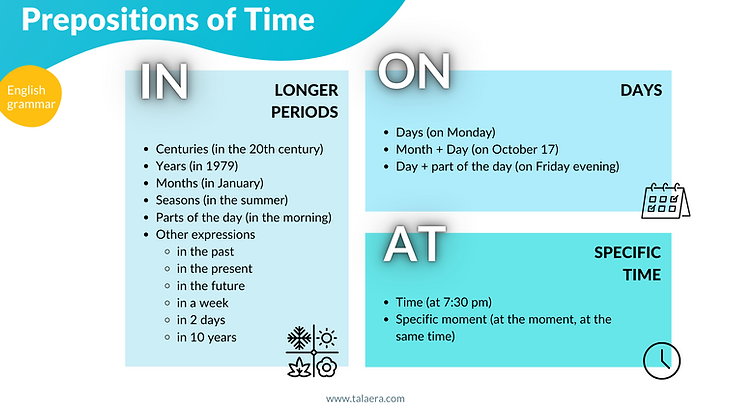 Prepositions of Time

English grammar

IN

LONGER PERIODS

- Centuries (in the 20th century)
- Years (in 1979)
- Months (in January)
- Seasons (in the summer)
- Parts of the day (in the morning)
- Other expressions
  - in the past
  - in the present
  - in the future
  - in a week
  - in 2 days
  - in 10 years

ON

DAYS

- Days (on Monday)
- Month + Day (on October 17)
- Day + part of the day (on Friday evening)

AT

SPECIFIC TIME

- Time (at 7:30 pm)
- Specific moment (at the moment, at the same time)

www.talaera.com